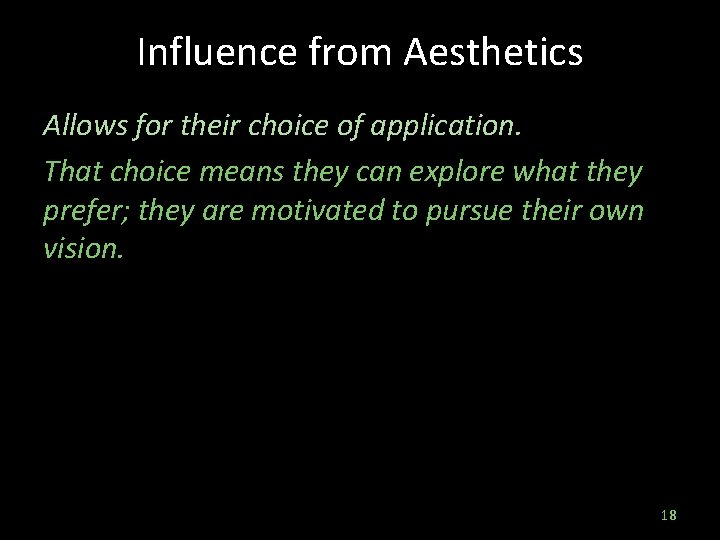 Influence from Aesthetics

Allows for their choice of application.

That choice means they can explore what they prefer; they are motivated to pursue their own vision.

18